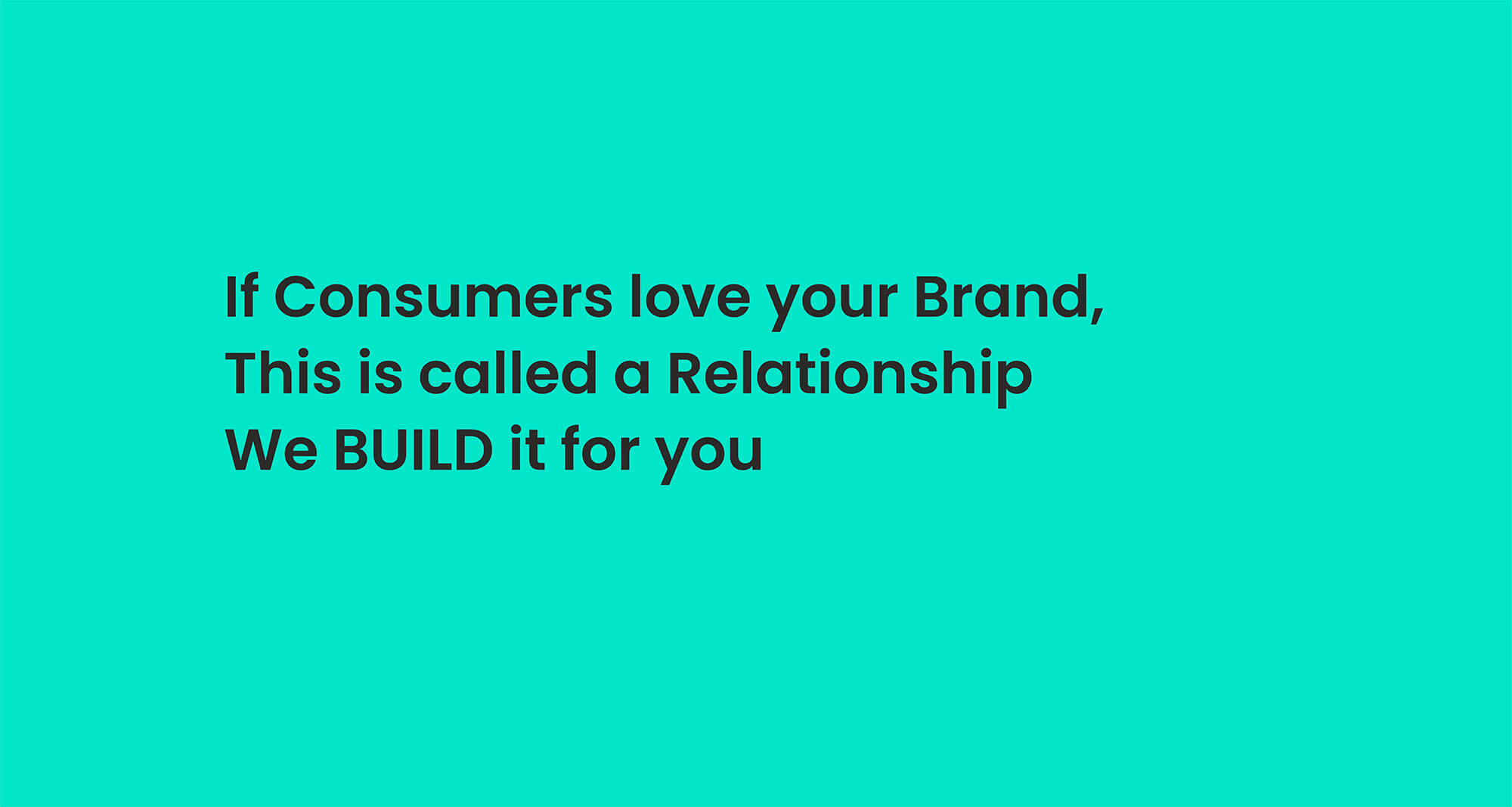 If Consumers love your Brand,
This is called a Relationship
We BUILD it for you